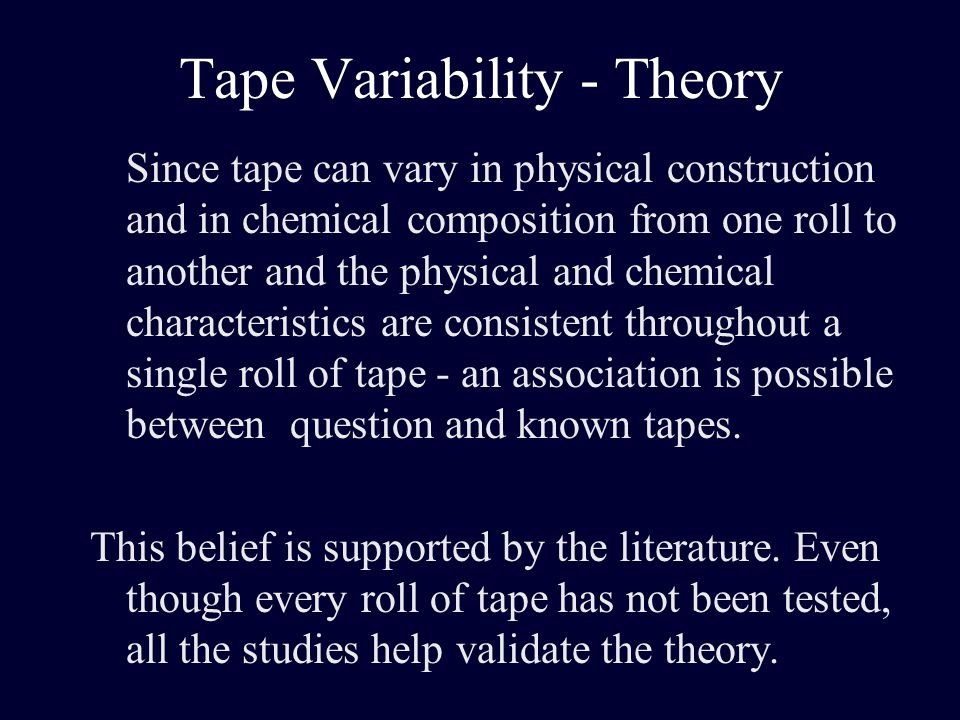 Tape Variability - Theory

Since tape can vary in physical construction and in chemical composition from one roll to another and the physical and chemical characteristics are consistent throughout a single roll of tape - an association is possible between question and known tapes.

This belief is supported by the literature. Even though every roll of tape has not been tested, all the studies help validate the theory.